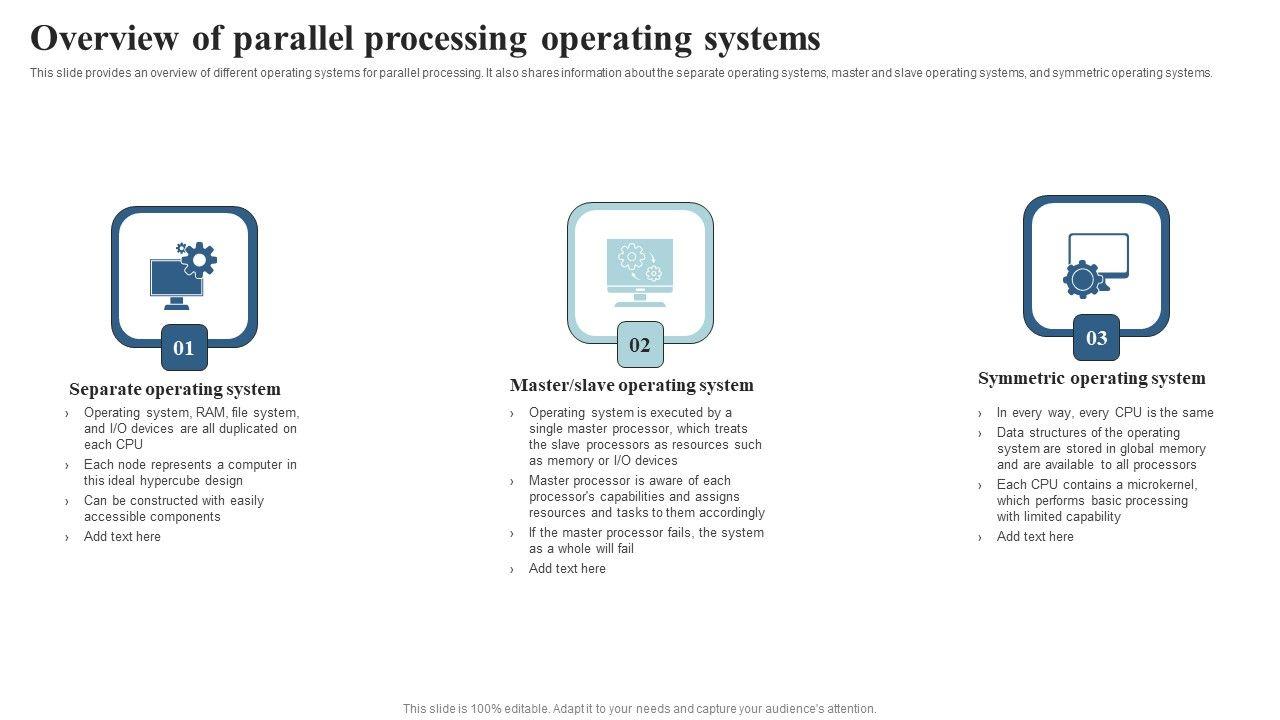 Overview of parallel processing operating systems

This slide provides an overview of different operating systems for parallel processing. It also shares information about the separate operating systems, master and slave operating systems, and symmetric operating systems.

01

Separate operating system

› Operating system, RAM, file system, and I/O devices are all duplicated on each CPU
› Each node represents a computer in this ideal hypercube design
› Can be constructed with easily accessible components
› Add text here

02

Master/slave operating system

› Operating system is executed by a single master processor, which treats the slave processors as resources such as memory or I/O devices
› Master processor is aware of each processor's capabilities and assigns resources and tasks to them accordingly
› If the master processor fails, the system as a whole will fail
› Add text here

03

Symmetric operating system

› In every way, every CPU is the same
› Data structures of the operating system are stored in global memory and are available to all processors
› Each CPU contains a microkernel, which performs basic processing with limited capability
› Add text here

This slide is 100% editable. Adapt it to your needs and capture your audience's attention.